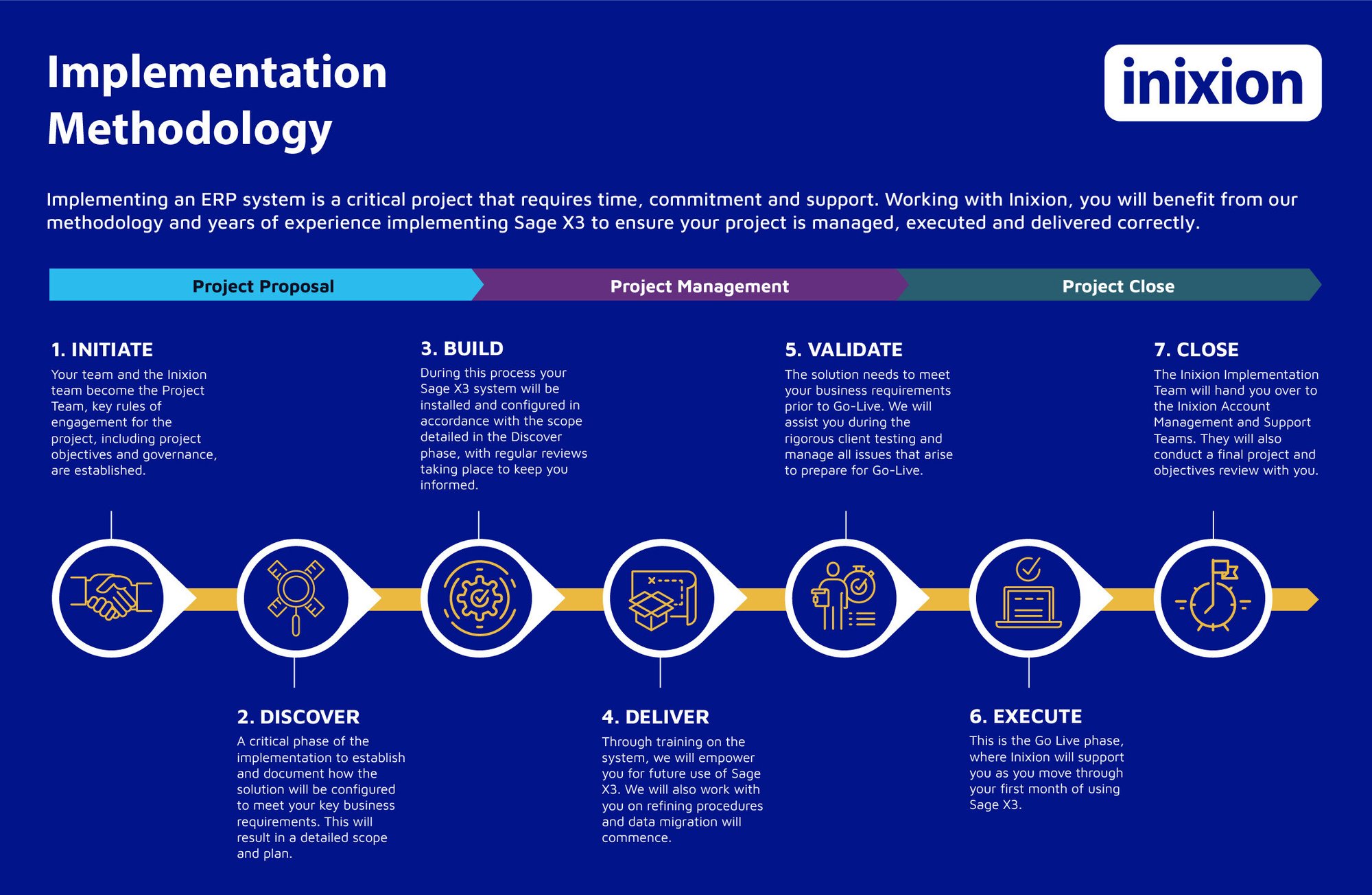 Implementation Methodology

inixion

Implementing an ERP system is a critical project that requires time, commitment and support. Working with Inixion, you will benefit from our methodology and years of experience implementing Sage X3 to ensure your project is managed, executed and delivered correctly.

Project Proposal

Project Management

Project Close

1. INITIATE
Your team and the Inixion team become the Project Team, key rules of engagement for the project, including project objectives and governance, are established.

3. BUILD
During this process your Sage X3 system will be installed and configured in accordance with the scope detailed in the Discover phase, with regular reviews taking place to keep you informed.

5. VALIDATE
The solution needs to meet your business requirements prior to Go-Live. We will assist you during the rigorous client testing and manage all issues that arise to prepare for Go-Live.

7. CLOSE
The Inixion Implementation Team will hand you over to the Inixion Account Management and Support Teams. They will also conduct a final project and objectives review with you.

2. DISCOVER
A critical phase of the implementation to establish and document how the solution will be configured to meet your key business requirements. This will result in a detailed scope and plan.

4. DELIVER
Through training on the system, we will empower you for future use of Sage X3. We will also work with you on refining procedures and data migration will commence.

6. EXECUTE
This is the Go Live phase, where Inixion will support you as you move through your first month of using Sage X3.